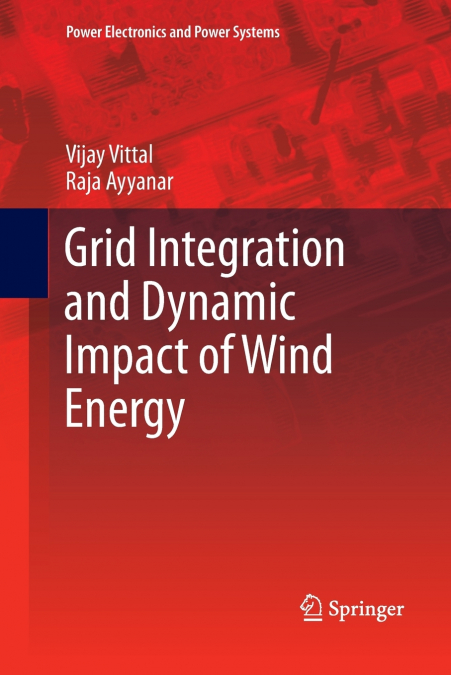 Power Electronics and Power Systems

Vijay Vittal
Raja Ayyanar

Grid Integration and Dynamic Impact of Wind Energy

Springer